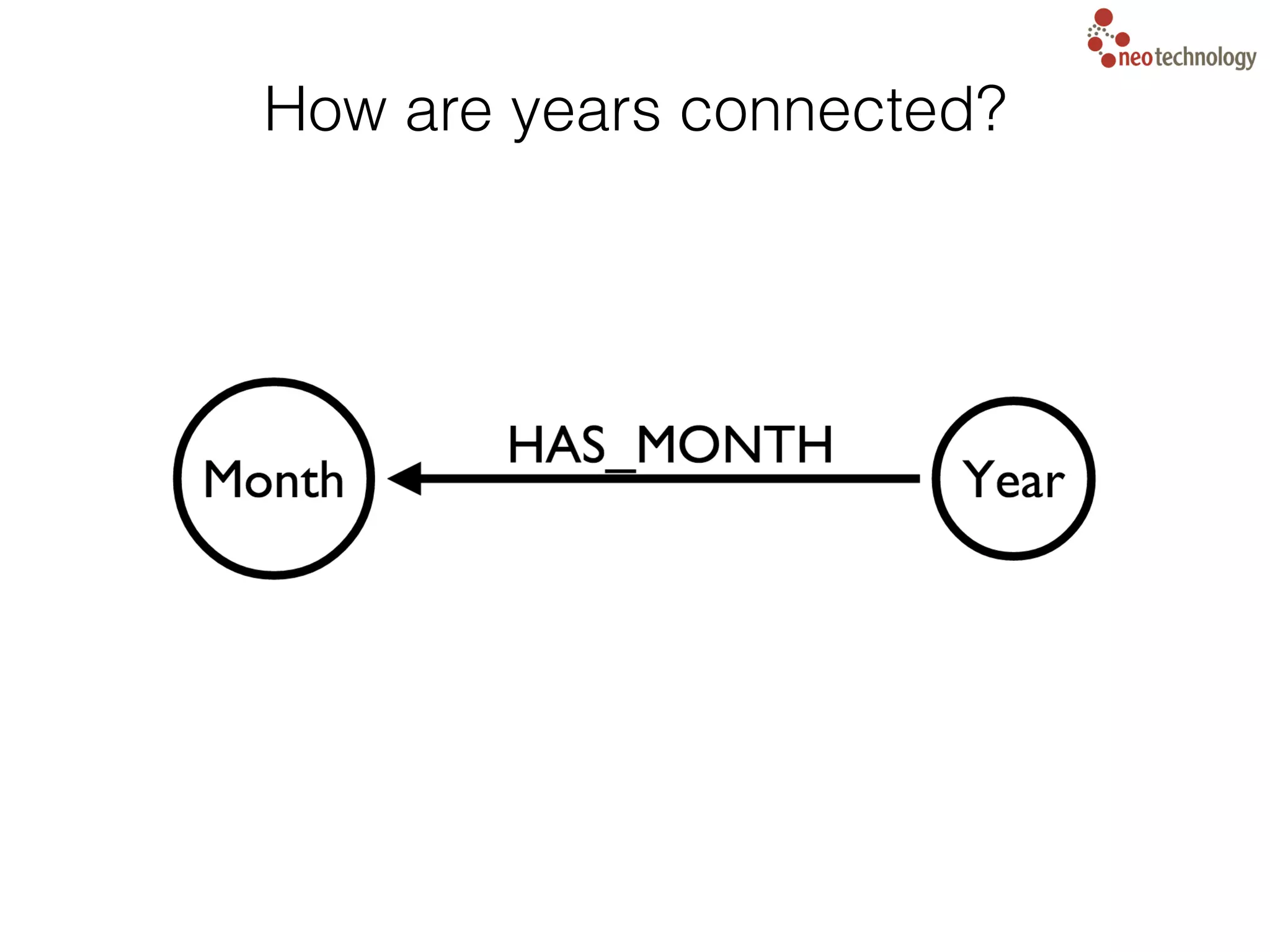 neotechnology

How are years connected?

Month

HAS_MONTH

Year